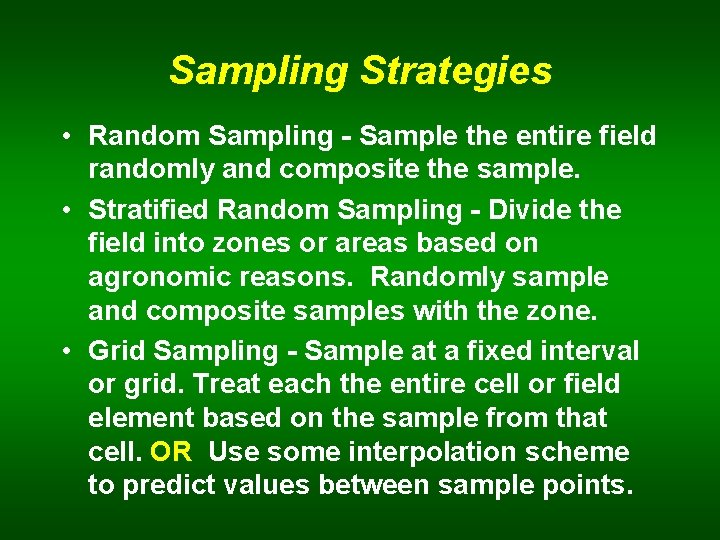 Sampling Strategies

• Random Sampling - Sample the entire field randomly and composite the sample.

• Stratified Random Sampling - Divide the field into zones or areas based on agronomic reasons. Randomly sample and composite samples with the zone.

• Grid Sampling - Sample at a fixed interval or grid. Treat each the entire cell or field element based on the sample from that cell. OR Use some interpolation scheme to predict values between sample points.